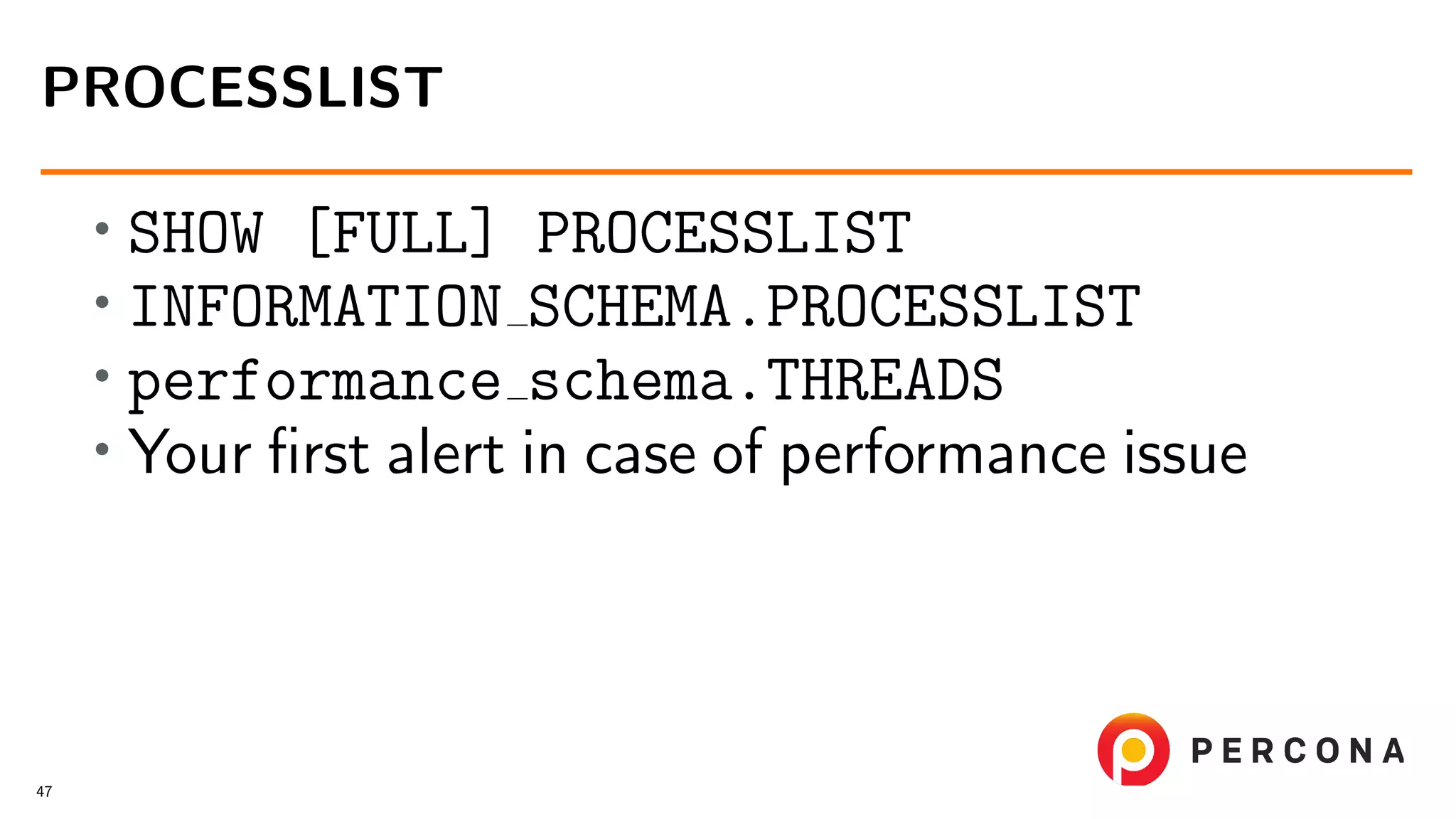 PROCESSLIST

• SHOW [FULL] PROCESSLIST
• INFORMATION_SCHEMA.PROCESSLIST
• performance_schema.THREADS
• Your first alert in case of performance issue

47

PERCONA